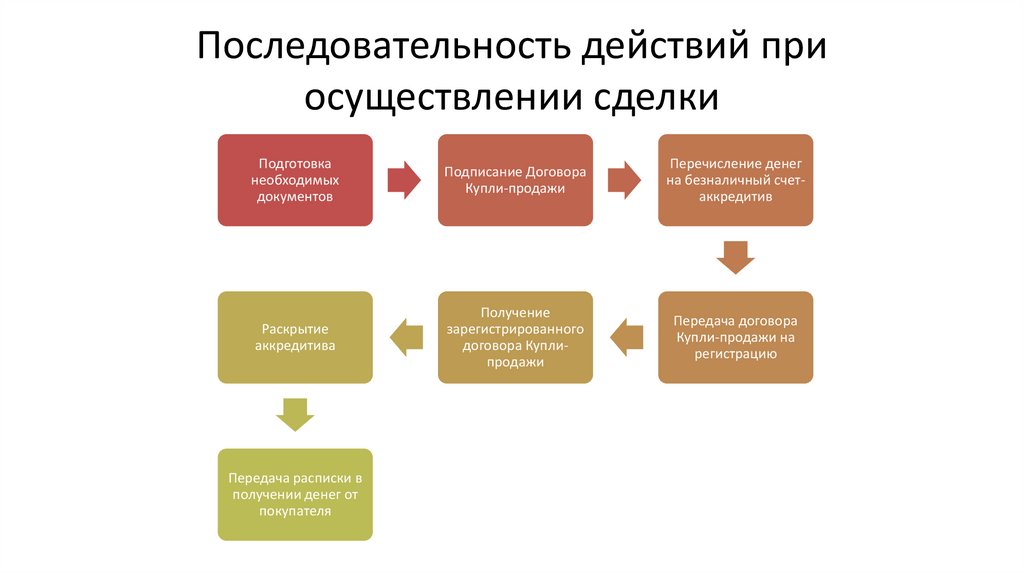 Последовательность действий при осуществлении сделки

Подготовка необходимых документов

Подписание Договора Купли-продажи

Перечисление денег на безналичный счет-аккредитив

Передача договора Купли-продажи на регистрацию

Получение зарегистрированного договора Купли-продажи

Раскрытие аккредитива

Передача расписки в получении денег от покупателя